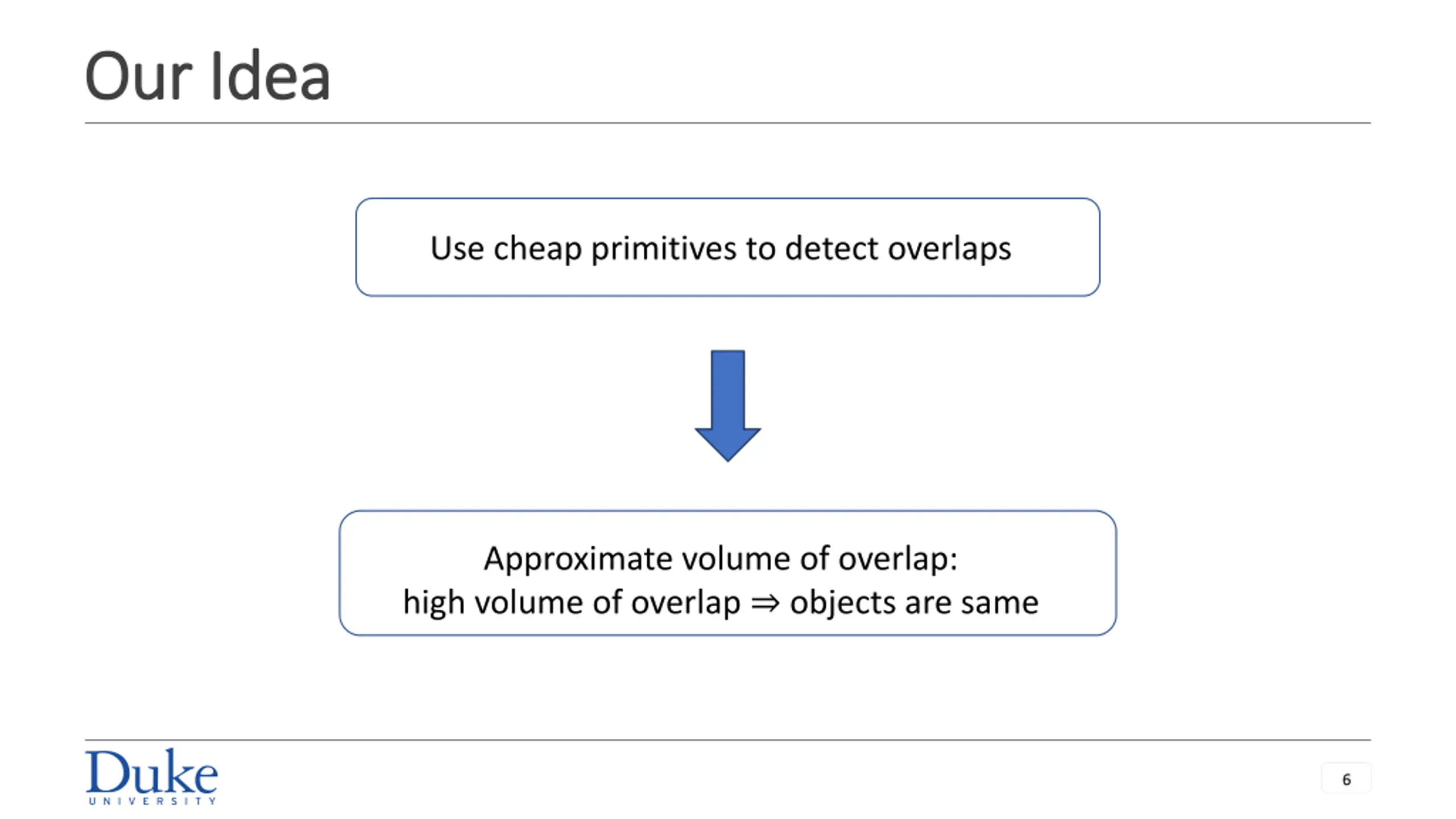 Our Idea

Use cheap primitives to detect overlaps

Approximate volume of overlap:
high volume of overlap $\Rightarrow$ objects are same

Duke
UNIVERSITY

6